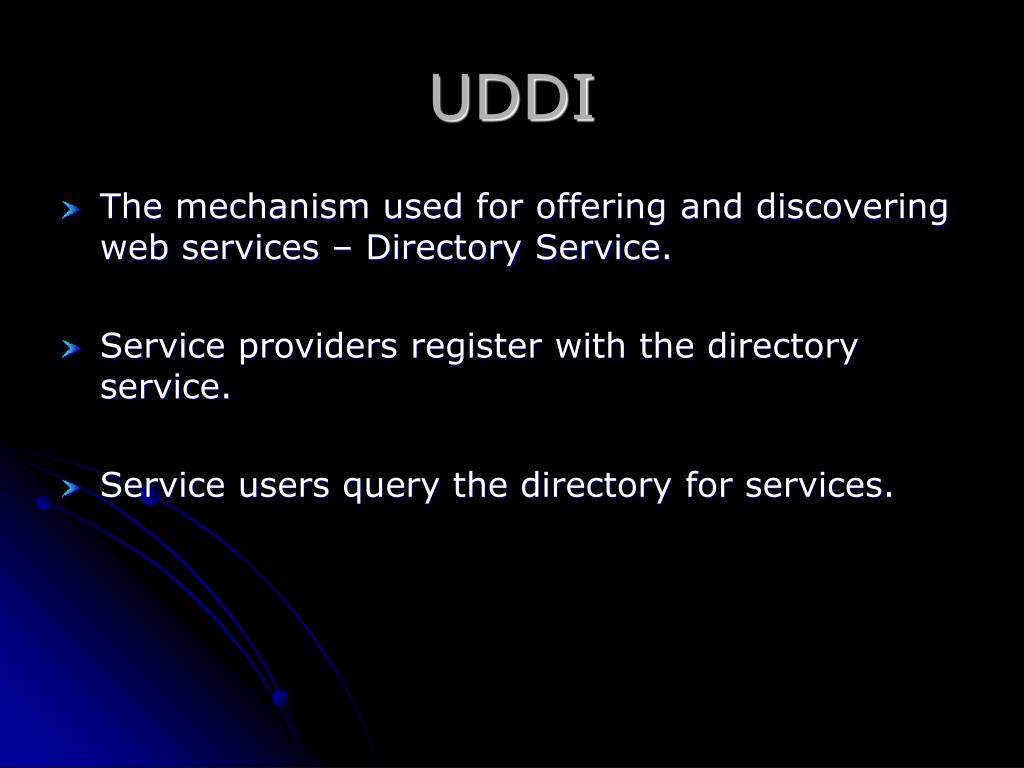 UDDI

The mechanism used for offering and discovering web services – Directory Service.

Service providers register with the directory service.

Service users query the directory for services.